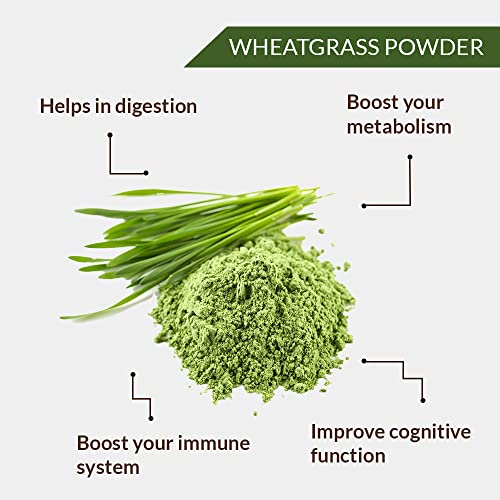 WHEATGRASS POWDER

Helps in digestion

Boost your metabolism

Boost your immune system

Improve cognitive function